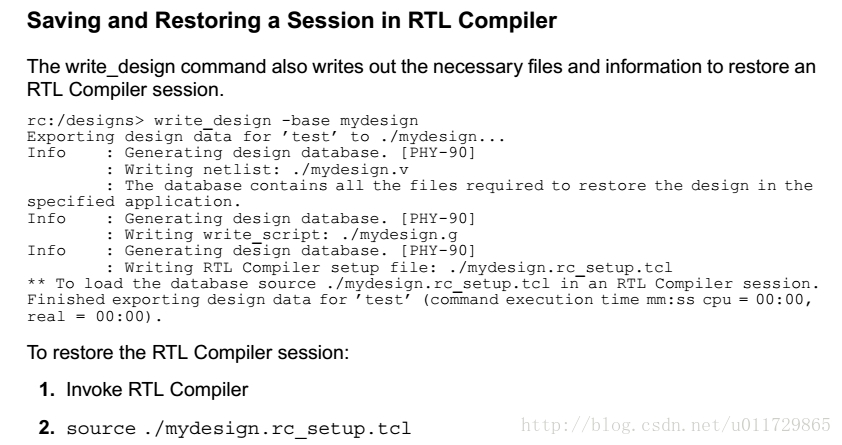 Saving and Restoring a Session in RTL Compiler

The write_design command also writes out the necessary files and information to restore an RTL Compiler session.

rc:/designs> write_design -base mydesign
Exporting design data for 'test' to ./mydesign...
Info    : Generating design database. [PHY-90]
        : Writing netlist: ./mydesign.v
        : The database contains all the files required to restore the design in the specified application.
Info    : Generating design database. [PHY-90]
        : Writing write_script: ./mydesign.g
Info    : Generating design database. [PHY-90]
        : Writing RTL Compiler setup file: ./mydesign.rc_setup.tcl
** To load the database source ./mydesign.rc_setup.tcl in an RTL Compiler session.
Finished exporting design data for 'test' (command execution time mm:ss cpu = 00:00, real = 00:00).

To restore the RTL Compiler session:

1. Invoke RTL Compiler

2. source ./mydesign.rc_setup.tcl

http://blog.csdn.net/u011729865